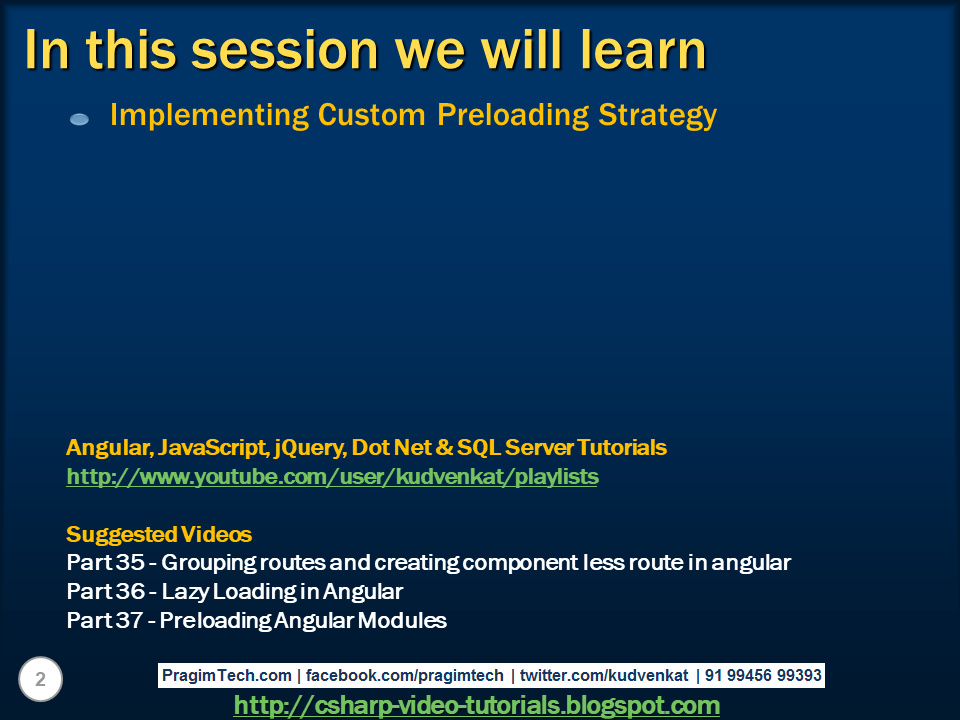 In this session we will learn

Implementing Custom Preloading Strategy

Angular, JavaScript, jQuery, Dot Net & SQL Server Tutorials
http://www.youtube.com/user/kudvenkat/playlists

Suggested Videos
Part 35 - Grouping routes and creating component less route in angular
Part 36 - Lazy Loading in Angular
Part 37 - Preloading Angular Modules

2

PragimTech.com | facebook.com/pragimtech | twitter.com/kudvenkat | 91 99456 99393

http://csharp-video-tutorials.blogspot.com